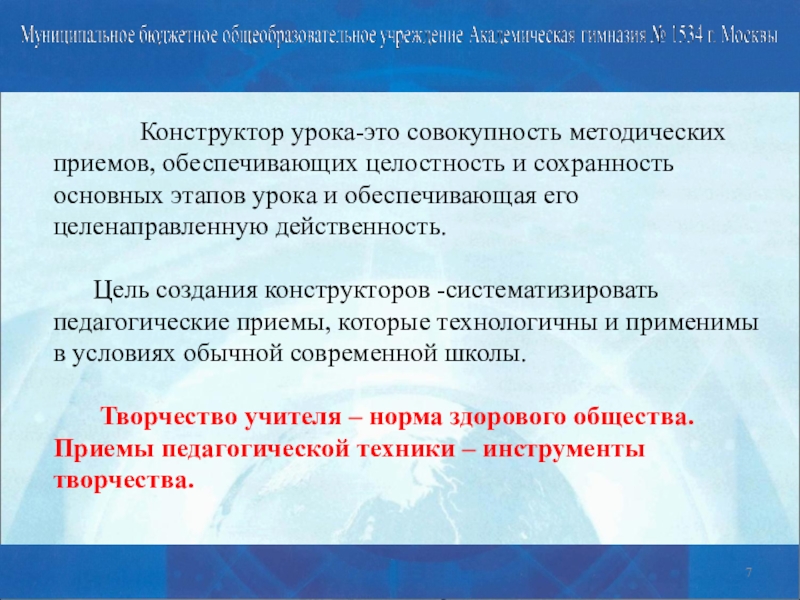 Муниципальное бюджетное общеобразовательное учреждение Академическая гимназия № 1534 г. Москвы

Конструктор урока-это совокупность методических приемов, обеспечивающих целостность и сохранность основных этапов урока и обеспечивающая его целенаправленную действенность.

Цель создания конструкторов -систематизировать педагогические приемы, которые технологичны и применимы в условиях обычной современной школы.

Творчество учителя – норма здорового общества. Приемы педагогической техники – инструменты творчества.

7